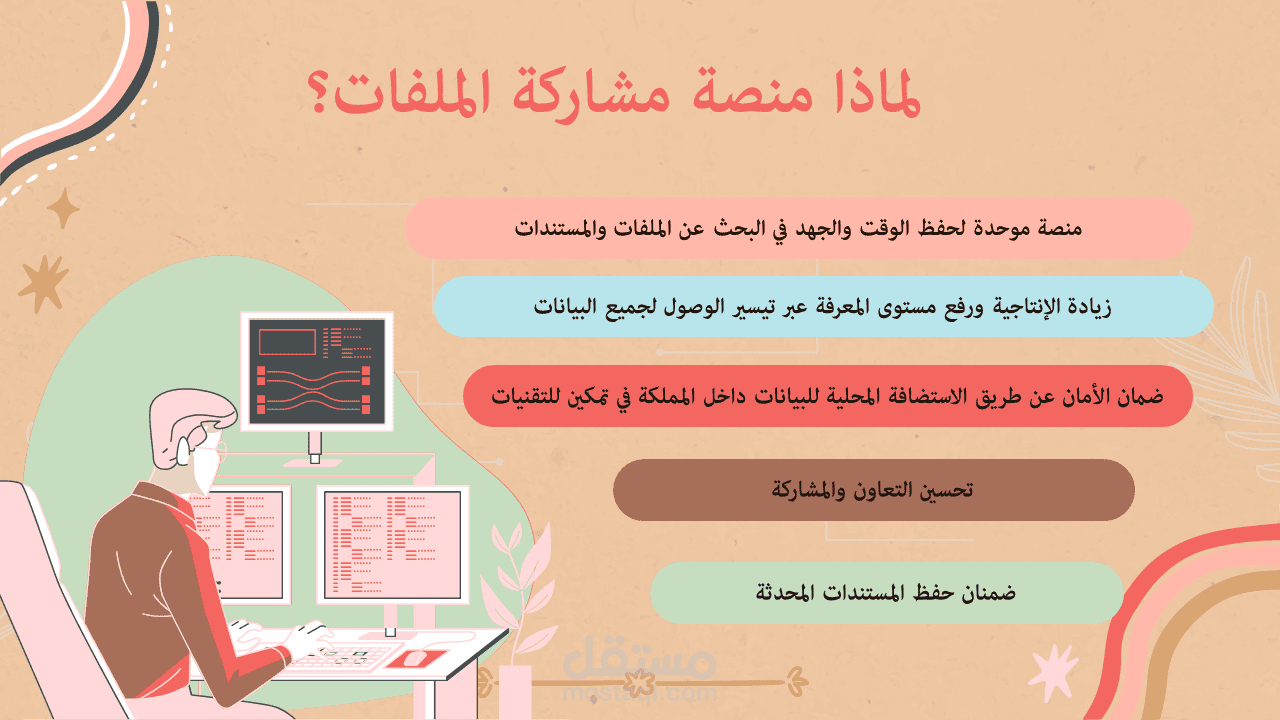 لماذا منصة مشاركة الملفات؟

منصة موحدة لحفظ الوقت والجهد في البحث عن الملفات والمستندات

زيادة الإنتاجية ورفع مستوى المعرفة عبر تيسير الوصول لجميع البيانات

ضمان الأمان عن طريق الاستضافة المحلية للبيانات داخل المملكة في تمكين للتقنيات

تحسين التعاون والمشاركة

ضمنان حفظ المستندات المحدثة

مستقل
mostaql.com